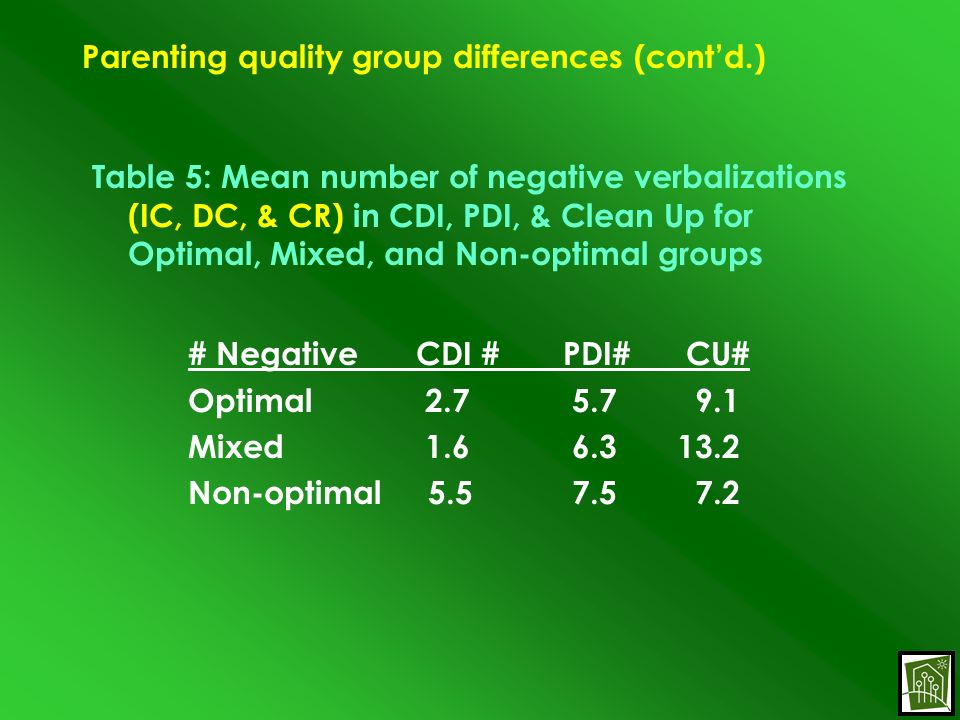 Parenting quality group differences (cont'd.)

Table 5: Mean number of negative verbalizations (IC, DC, & CR) in CDI, PDI, & Clean Up for Optimal, Mixed, and Non-optimal groups

| # Negative | CDI # | PDI# | CU# |
|---|---|---|---|
| Optimal | 2.7 | 5.7 | 9.1 |
| Mixed | 1.6 | 6.3 | 13.2 |
| Non-optimal | 5.5 | 7.5 | 7.2 |